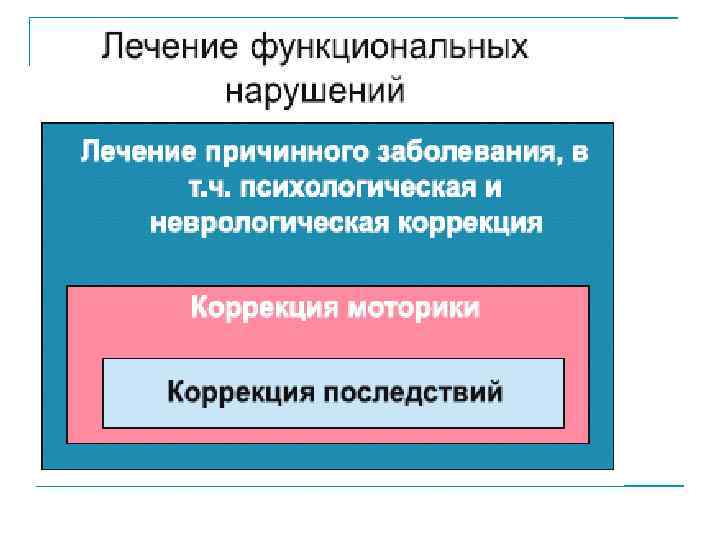 Лечение функциональных нарушений

Лечение причинного заболевания, в т.ч. психологическая и неврологическая коррекция

Коррекция моторики

Коррекция последствий